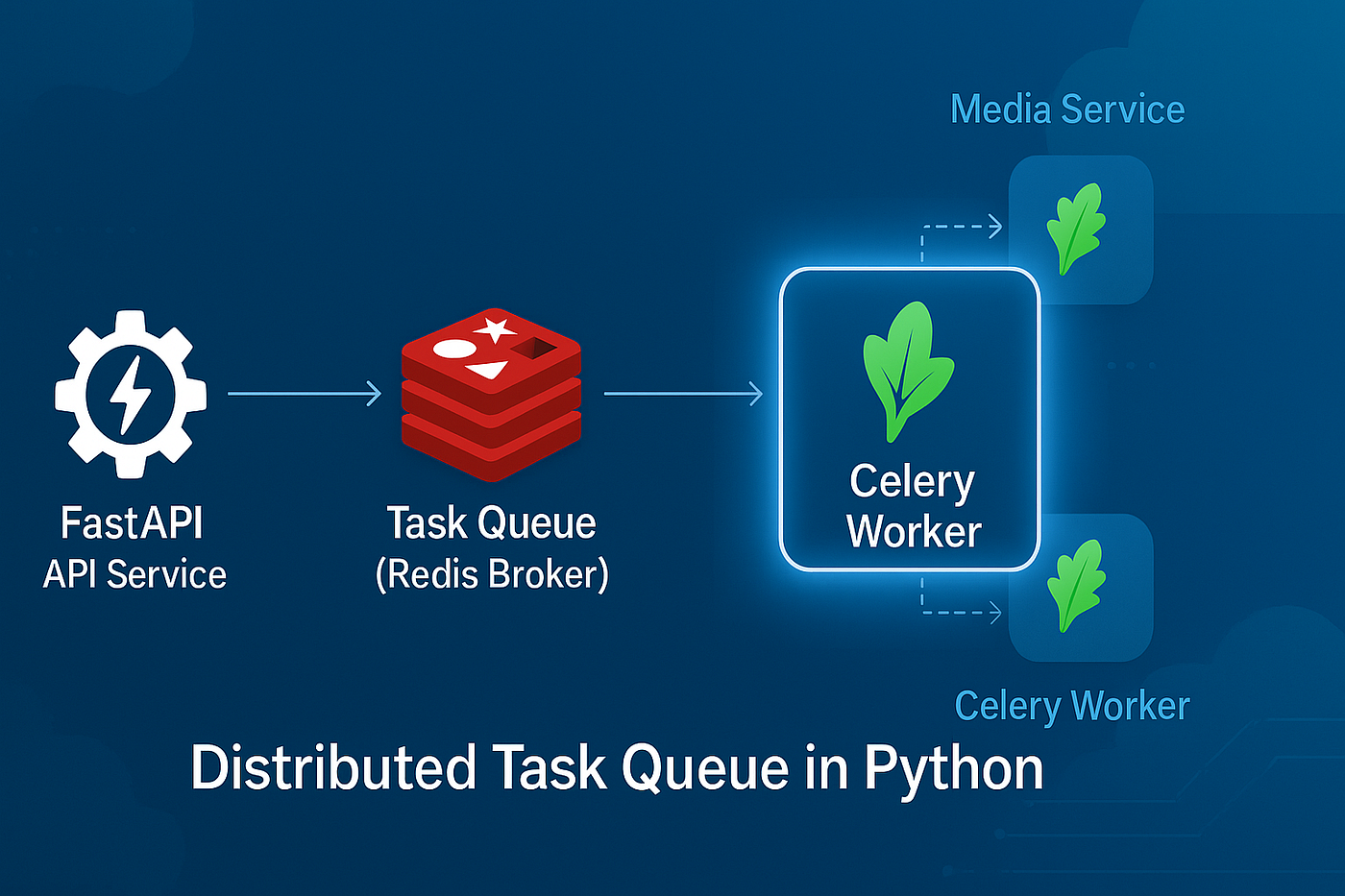 Media Service

FastAPI
API Service

Task Queue
(Redis Broker)

Celery
Worker

Celery Worker

Distributed Task Queue in Python